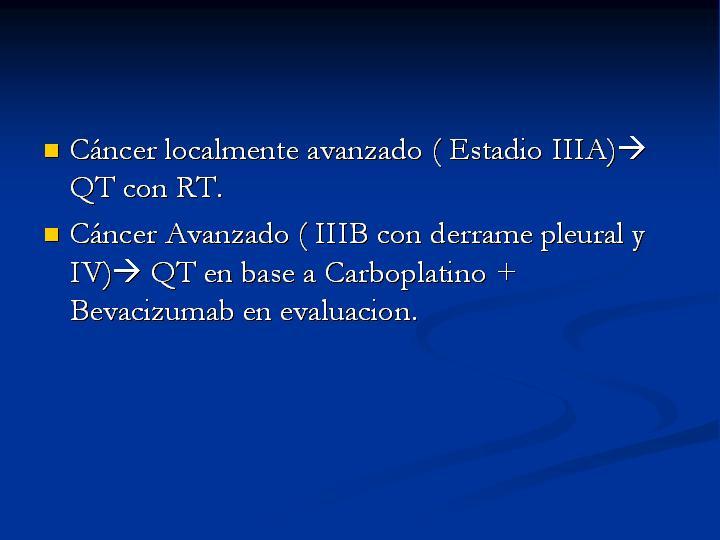 - Cáncer localmente avanzado ( Estadio IIIA)→ QT con RT.
- Cáncer Avanzado ( IIIB con derrame pleural y IV)→ QT en base a Carboplatino + Bevacizumab en evaluacion.